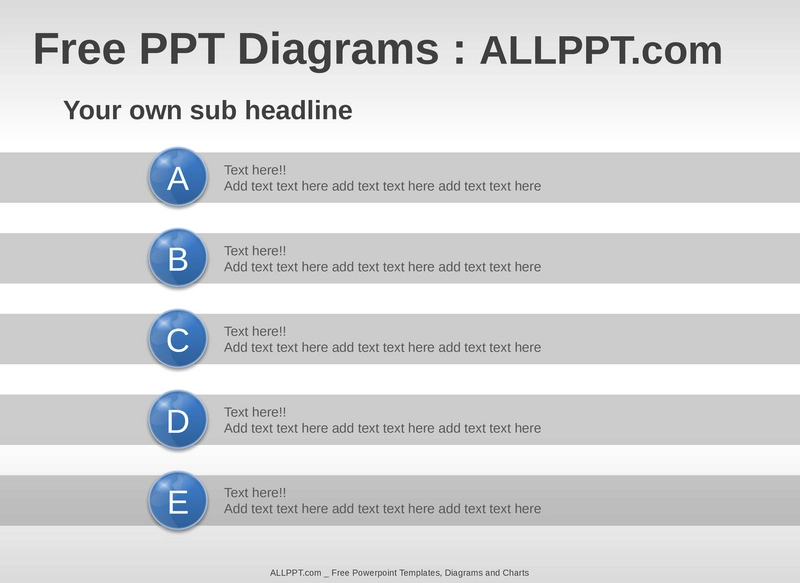 Free PPT Diagrams : ALLPPT.com

Your own sub headline

A

Text here!!
Add text text here add text text here add text text here

B

Text here!!
Add text text here add text text here add text text here

C

Text here!!
Add text text here add text text here add text text here

D

Text here!!
Add text text here add text text here add text text here

E

Text here!!
Add text text here add text text here add text text here

ALLPPT.com _ Free Powerpoint Templates, Diagrams and Charts